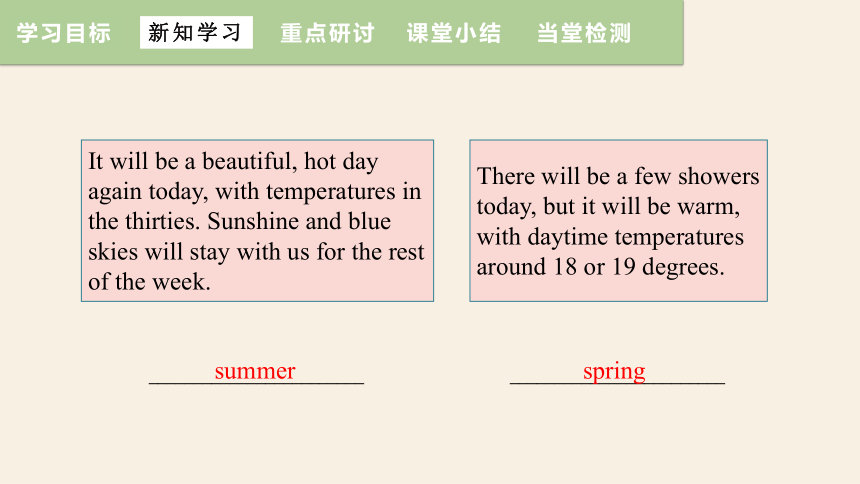 学习目标 新知学习 重点研讨 课堂小结 当堂检测

It will be a beautiful, hot day again today, with temperatures in the thirties. Sunshine and blue skies will stay with us for the rest of the week.

There will be a few showers today, but it will be warm, with daytime temperatures around 18 or 19 degrees.

summer

spring